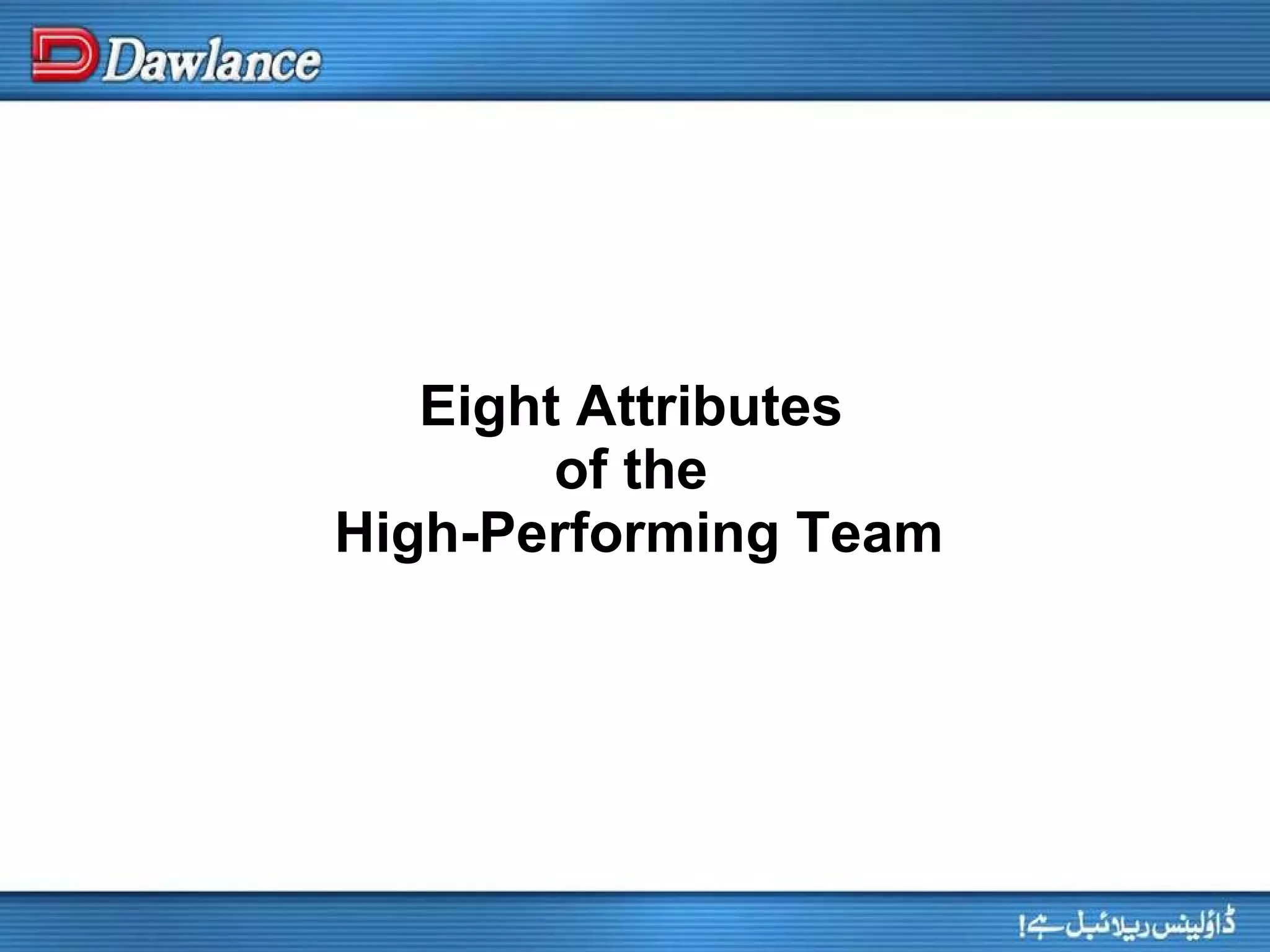 Dawlance

Eight Attributes of the High-Performing Team

ڈاؤلینس ریلائبل ہے!